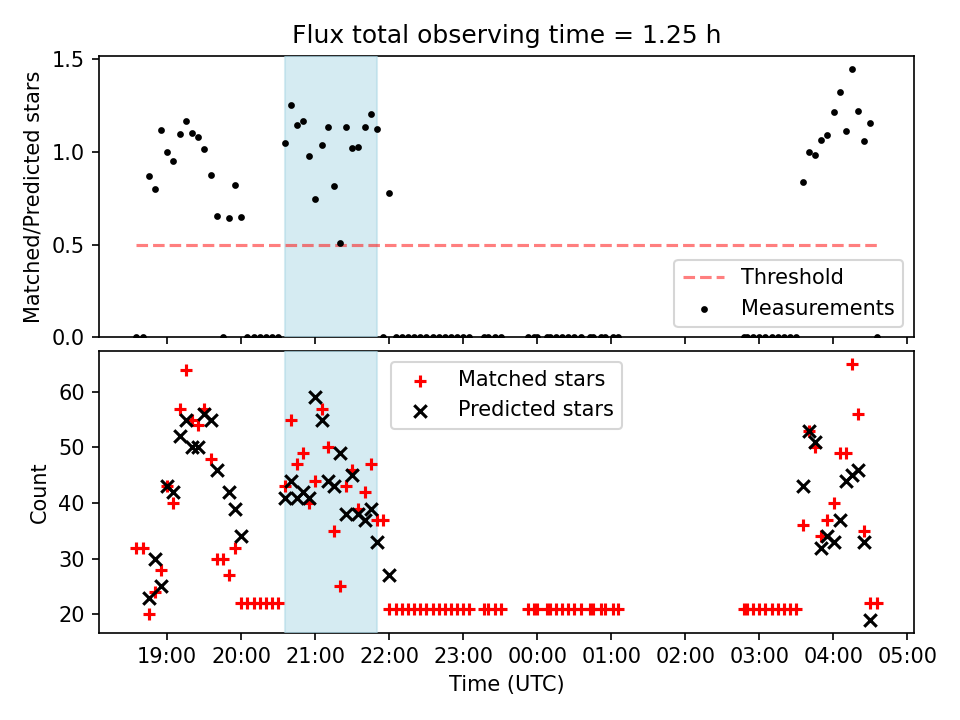 Flux total observing time = 1.25 h

Matched/Predicted stars

1.5
1.0
0.5
0.0

Threshold
Measurements

Count

60
50
40
30
20

Matched stars
Predicted stars

19:00 20:00 21:00 22:00 23:00 00:00 01:00 02:00 03:00 04:00 05:00

Time (UTC)